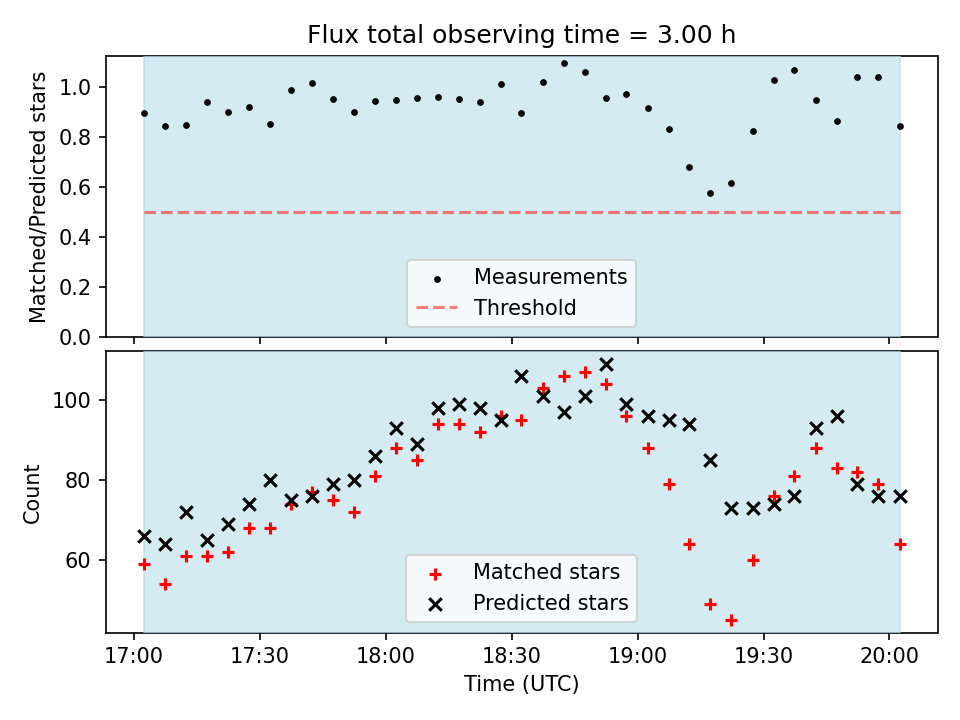 Flux total observing time = 3.00 h

Matched/Predicted stars

1.0
0.8
0.6
0.4
0.2
0.0

Measurements
Threshold

Count

100
80
60

Matched stars
Predicted stars

17:00 17:30 18:00 18:30 19:00 19:30 20:00

Time (UTC)